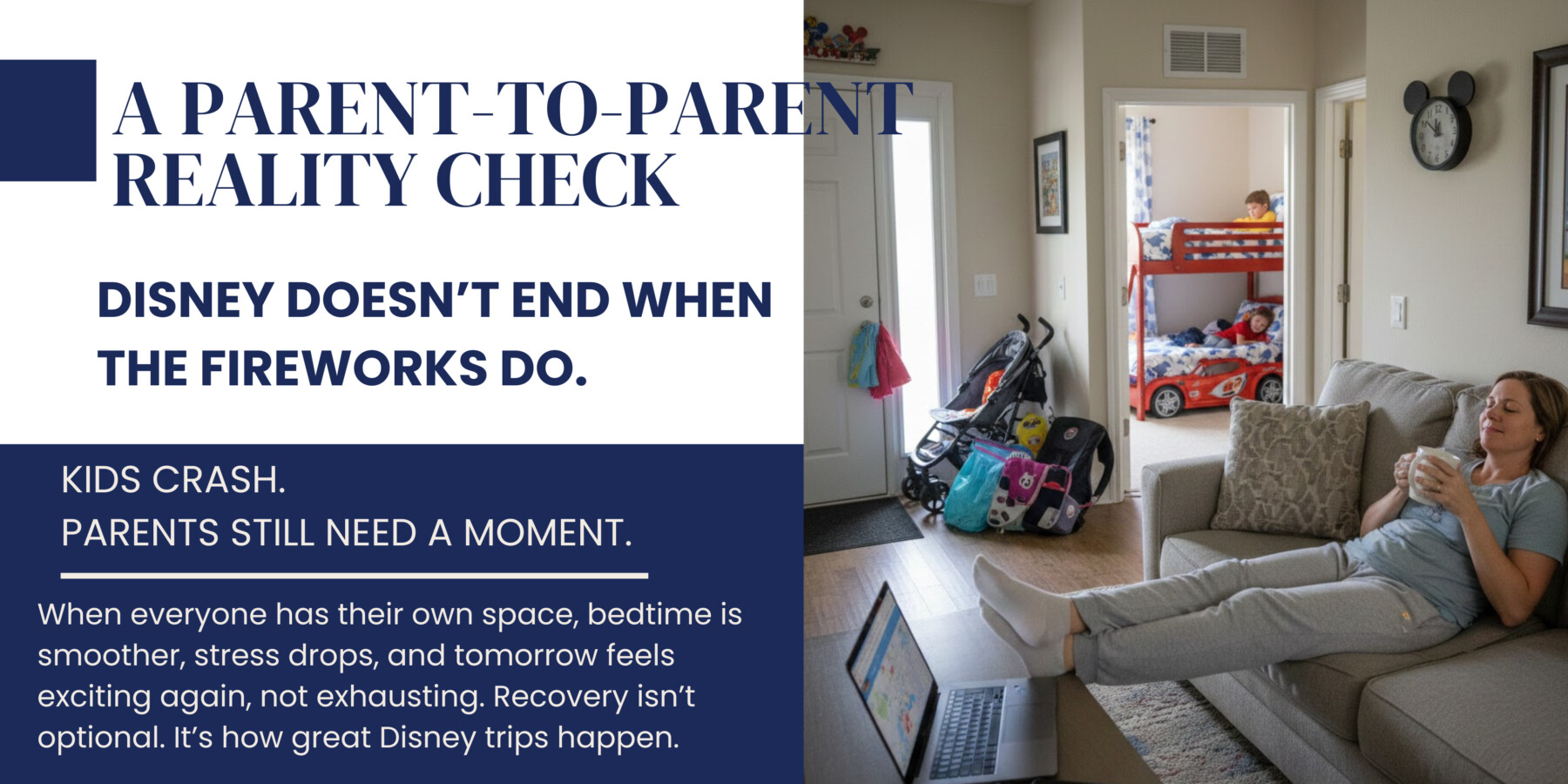 A PARENT-TO-PARENT REALITY CHECK

DISNEY DOESN'T END WHEN THE FIREWORKS DO.

KIDS CRASH.
PARENTS STILL NEED A MOMENT.

When everyone has their own space, bedtime is smoother, stress drops, and tomorrow feels exciting again, not exhausting. Recovery isn't optional. It's how great Disney trips happen.